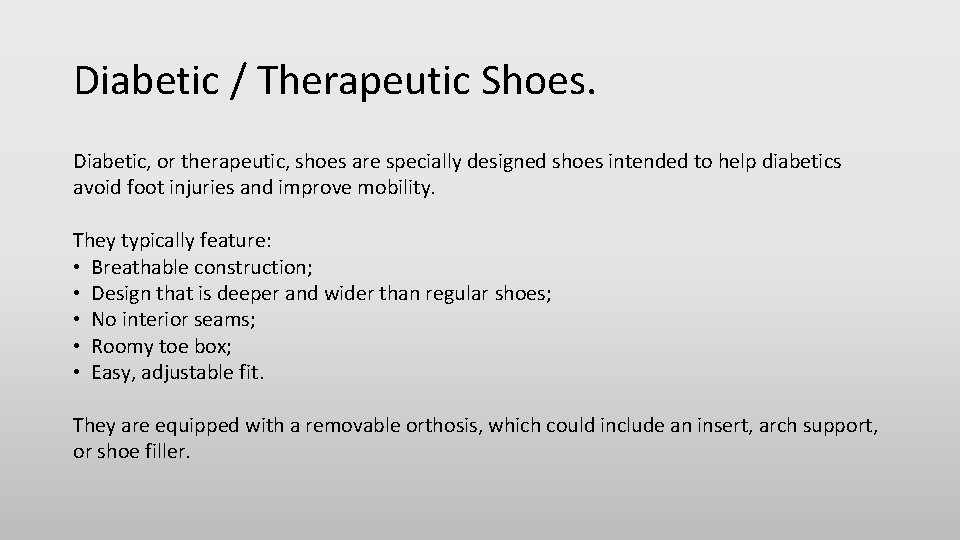 Diabetic / Therapeutic Shoes.

Diabetic, or therapeutic, shoes are specially designed shoes intended to help diabetics avoid foot injuries and improve mobility.

They typically feature:
• Breathable construction;
• Design that is deeper and wider than regular shoes;
• No interior seams;
• Roomy toe box;
• Easy, adjustable fit.

They are equipped with a removable orthosis, which could include an insert, arch support, or shoe filler.